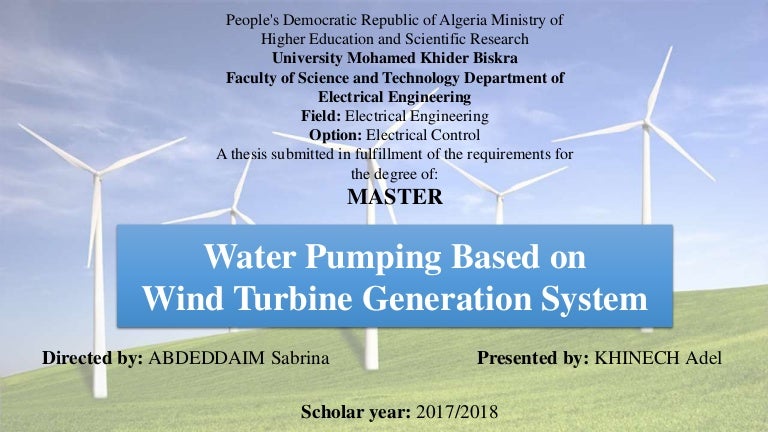 People's Democratic Republic of Algeria Ministry of Higher Education and Scientific Research
University Mohamed Khider Biskra
Faculty of Science and Technology Department of Electrical Engineering
Field: Electrical Engineering
Option: Electrical Control
A thesis submitted in fulfillment of the requirements for the degree of:
MASTER

Water Pumping Based on Wind Turbine Generation System

Directed by: ABDEDDAIM Sabrina

Presented by: KHINECH Adel

Scholar year: 2017/2018